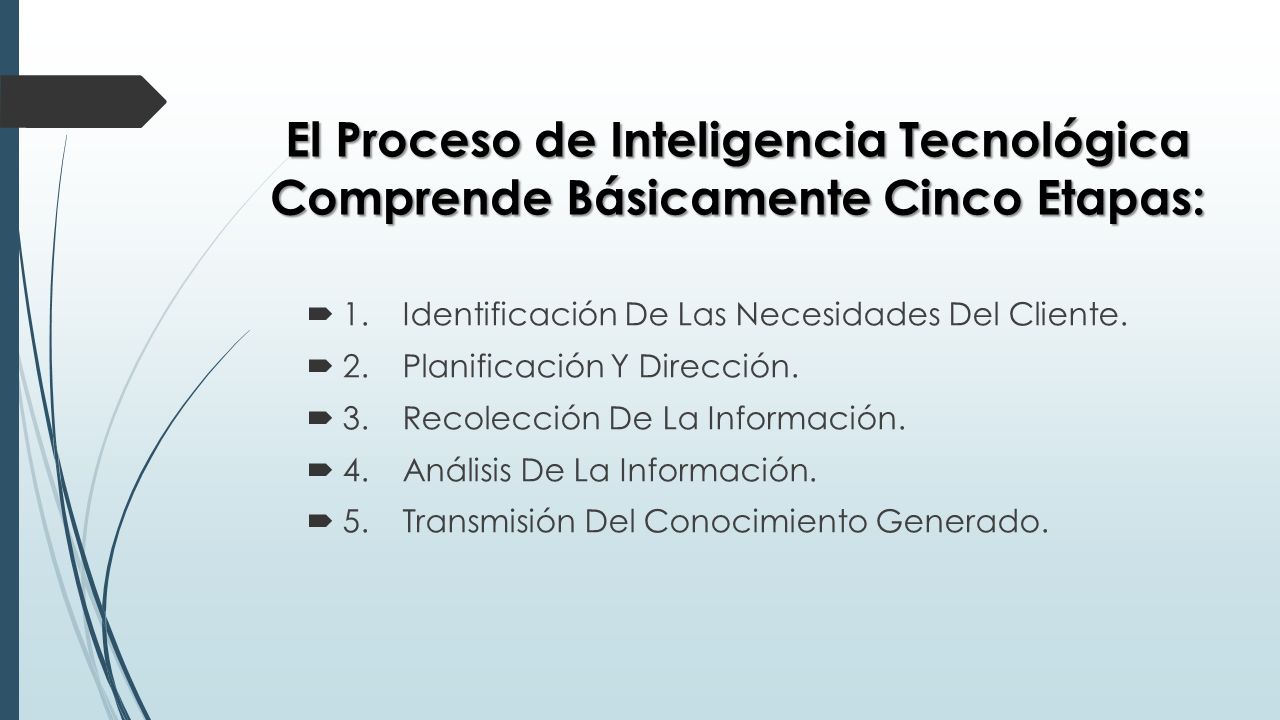 El Proceso de Inteligencia Tecnológica Comprende Básicamente Cinco Etapas:

1. Identificación De Las Necesidades Del Cliente.
2. Planificación Y Dirección.
3. Recolección De La Información.
4. Análisis De La Información.
5. Transmisión Del Conocimiento Generado.